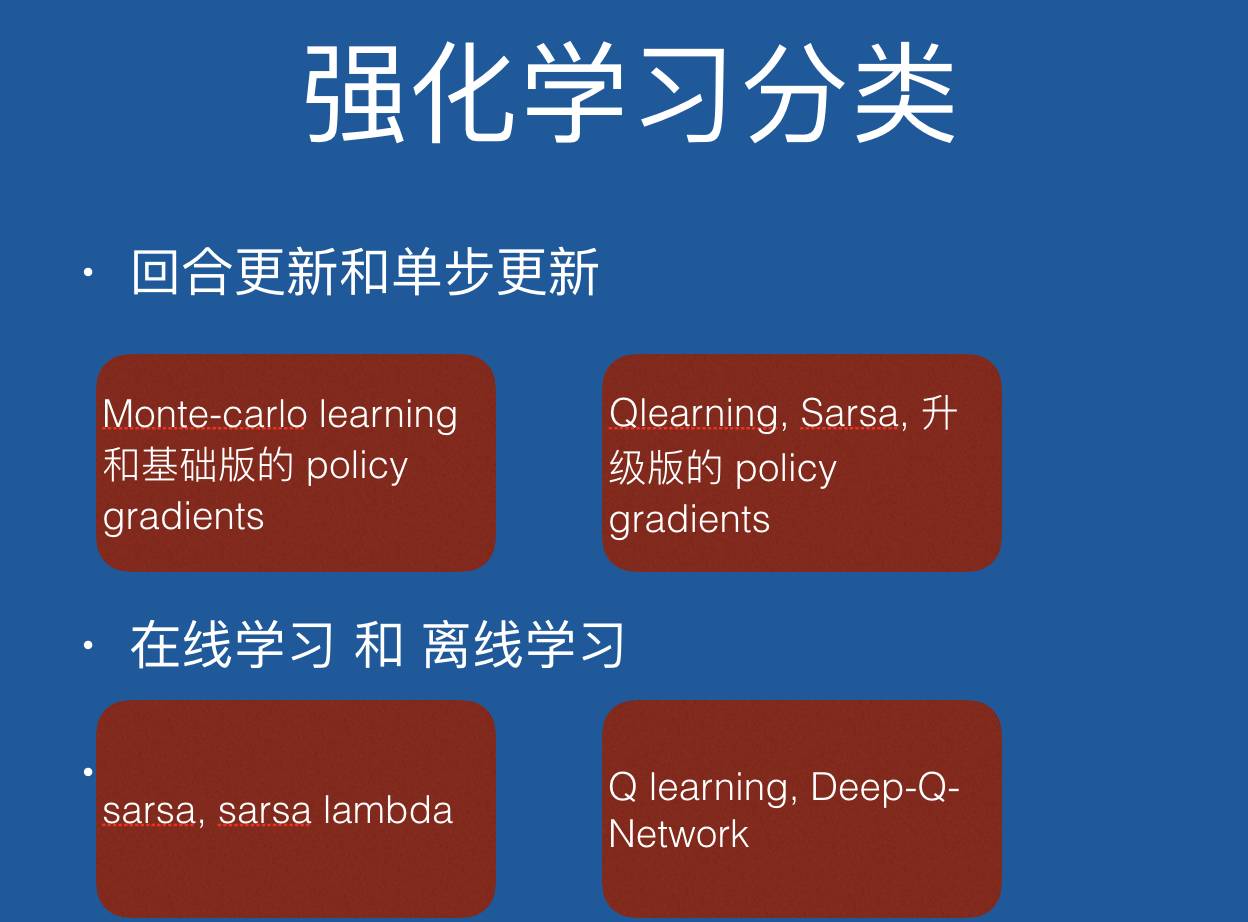 强化学习分类

· 回合更新和单步更新

Monte-carlo learning 和基础版的 policy gradients

Qlearning, Sarsa, 升级版的 policy gradients

· 在线学习 和 离线学习

·

sarsa, sarsa lambda

Q learning, Deep-Q-Network